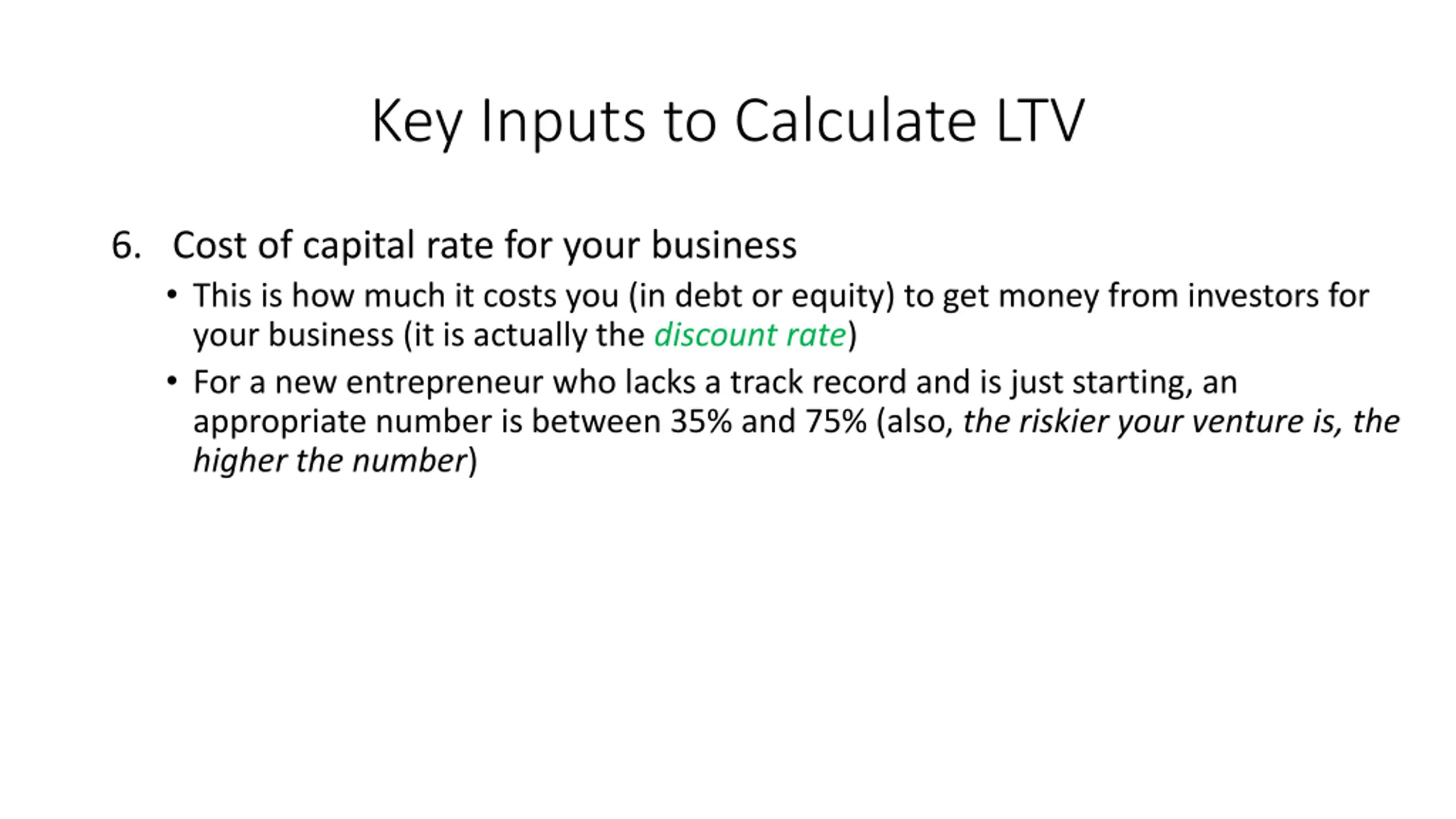 Key Inputs to Calculate LTV

6. Cost of capital rate for your business

• This is how much it costs you (in debt or equity) to get money from investors for your business (it is actually the discount rate)

• For a new entrepreneur who lacks a track record and is just starting, an appropriate number is between 35% and 75% (also, the riskier your venture is, the higher the number)